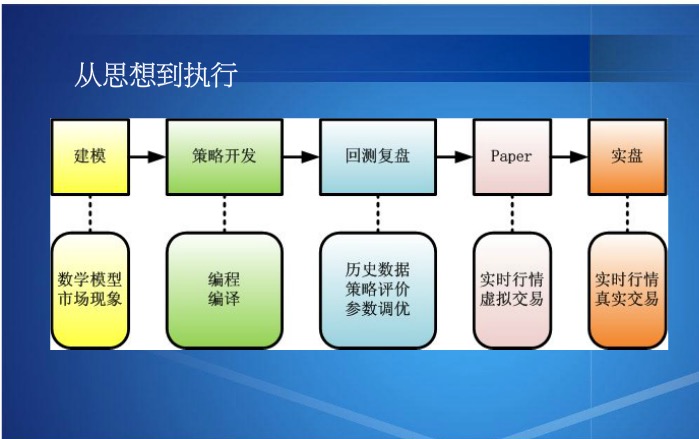 从思想到执行

建模

策略开发

回测复盘

Paper

实盘

数学模型
市场现象

编程
编译

历史数据
策略评价
参数调优

实时行情
虚拟交易

实时行情
真实交易